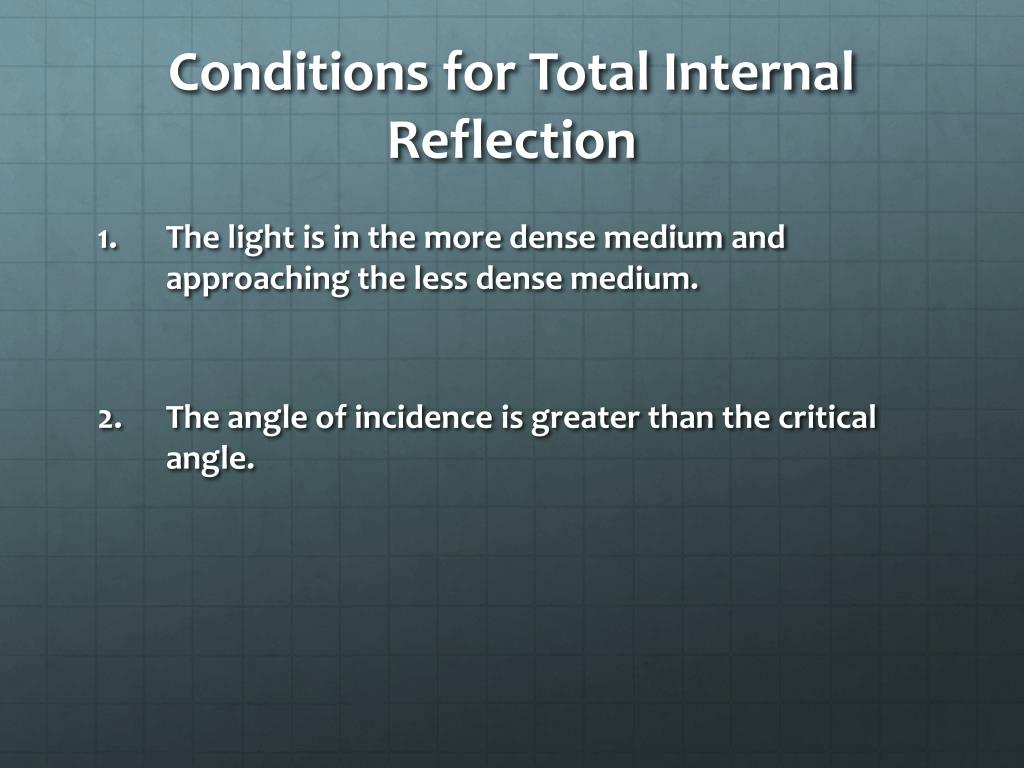 Conditions for Total Internal Reflection

1. The light is in the more dense medium and approaching the less dense medium.

2. The angle of incidence is greater than the critical angle.